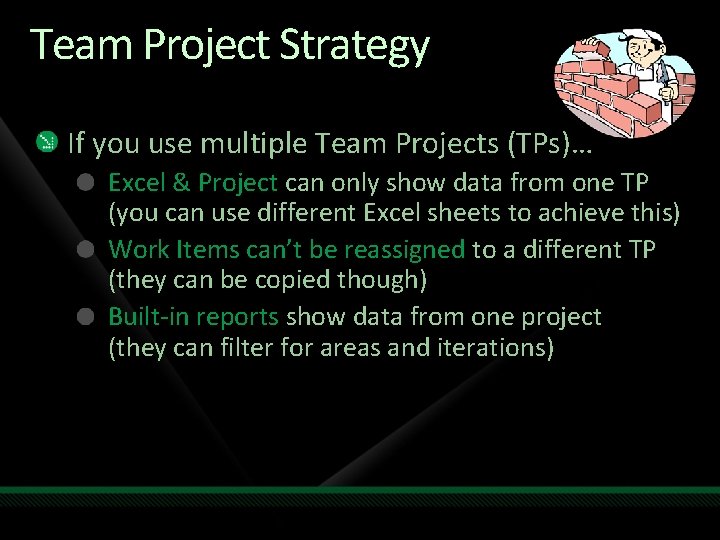 Team Project Strategy

If you use multiple Team Projects (TPs)…

Excel & Project can only show data from one TP (you can use different Excel sheets to achieve this)

Work Items can't be reassigned to a different TP (they can be copied though)

Built-in reports show data from one project (they can filter for areas and iterations)